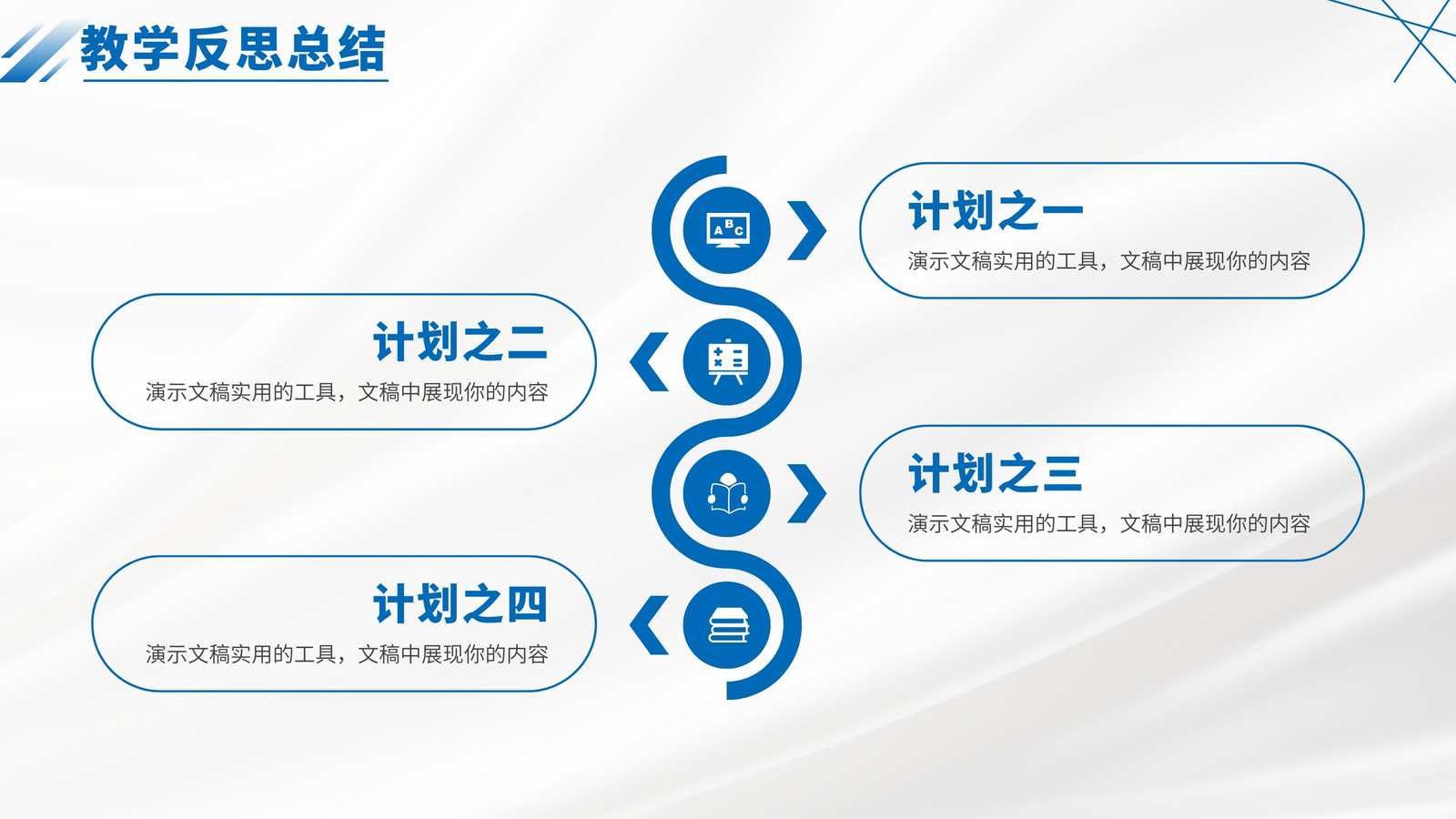 教学反思总结

ABC

计划之一
演示文稿实用的工具，文稿中展现你的内容

计划之二
演示文稿实用的工具，文稿中展现你的内容

计划之三
演示文稿实用的工具，文稿中展现你的内容

计划之四
演示文稿实用的工具，文稿中展现你的内容